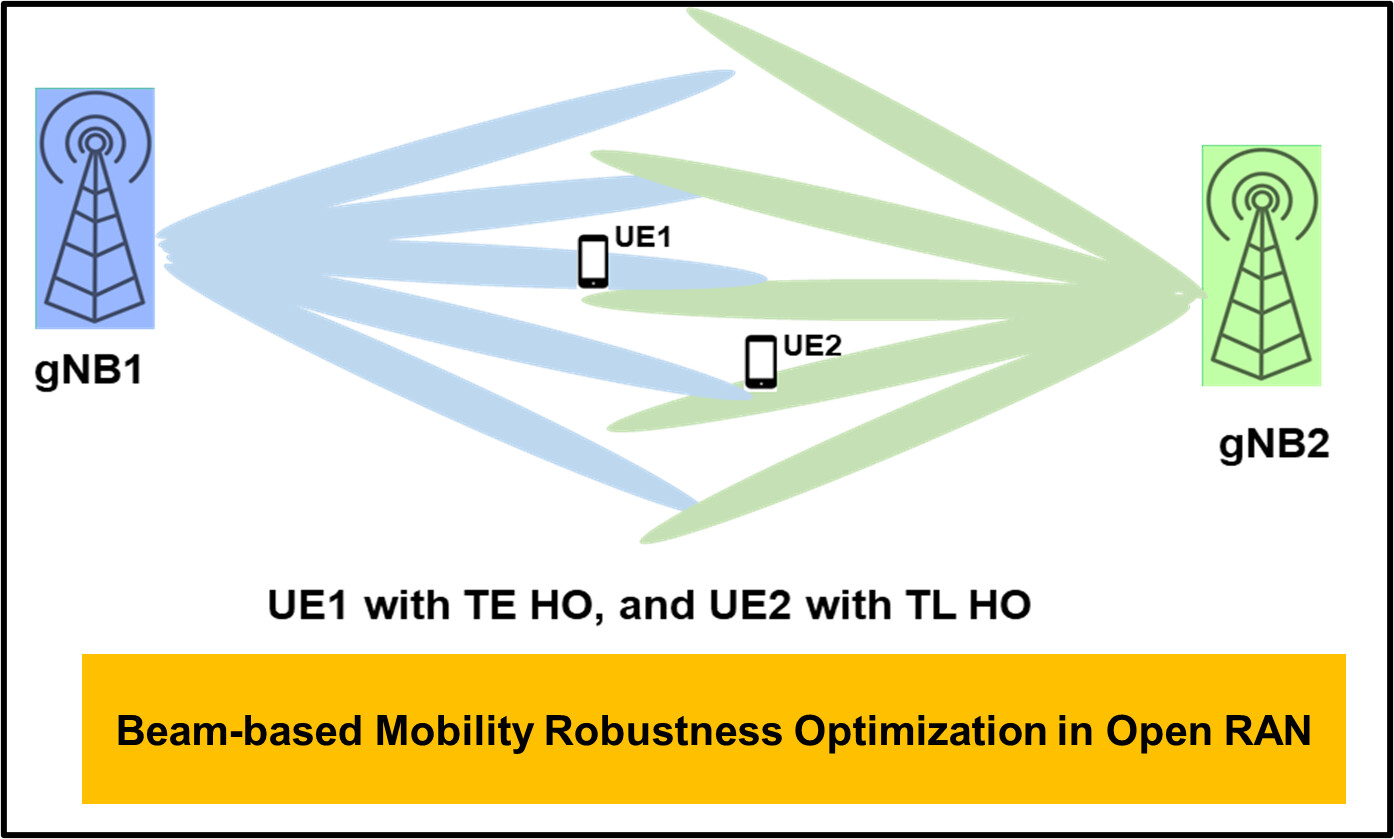 gNB1

UE1

UE2

gNB2

UE1 with TE HO, and UE2 with TL HO

Beam-based Mobility Robustness Optimization in Open RAN